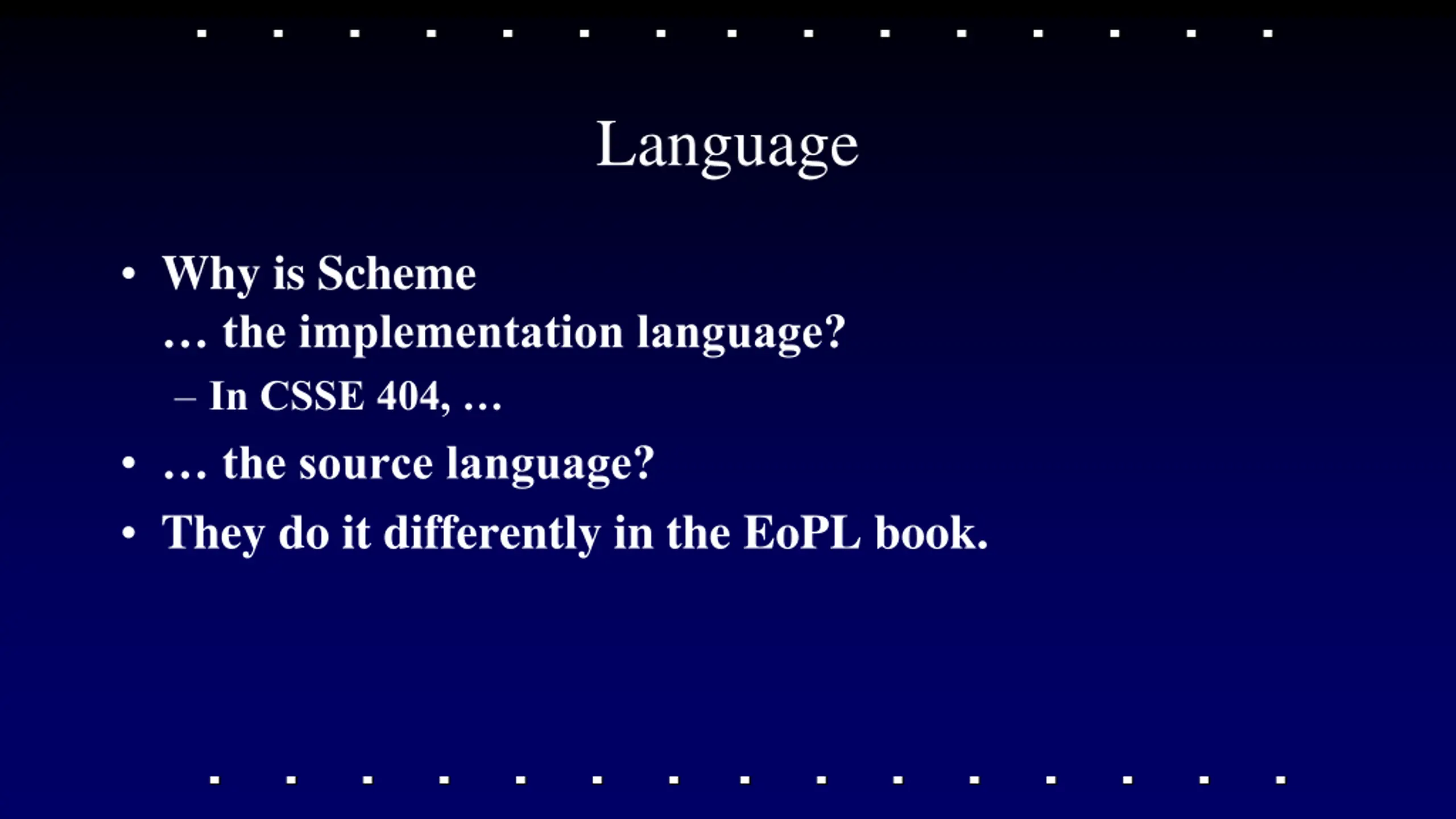 Language

• Why is Scheme
… the implementation language?
– In CSSE 404, …
• … the source language?
• They do it differently in the EoPL book.